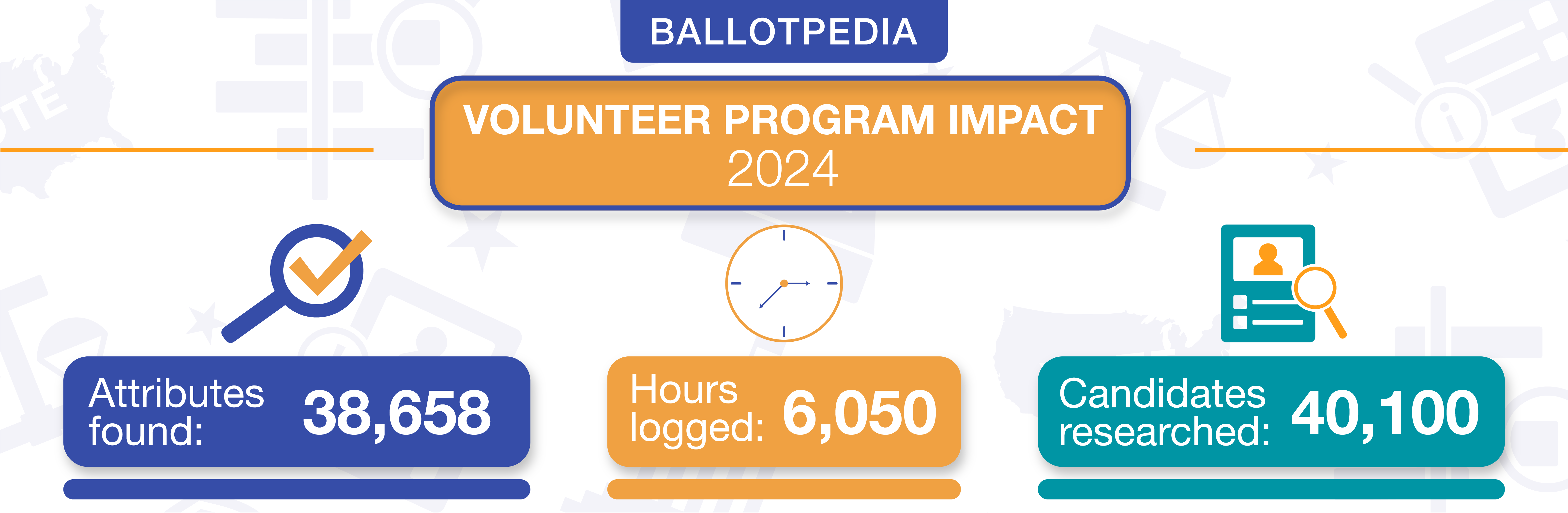 BALLOTPEDIA

VOLUNTEER PROGRAM IMPACT
2024

Attributes found: 38,658

Hours logged: 6,050

Candidates researched: 40,100